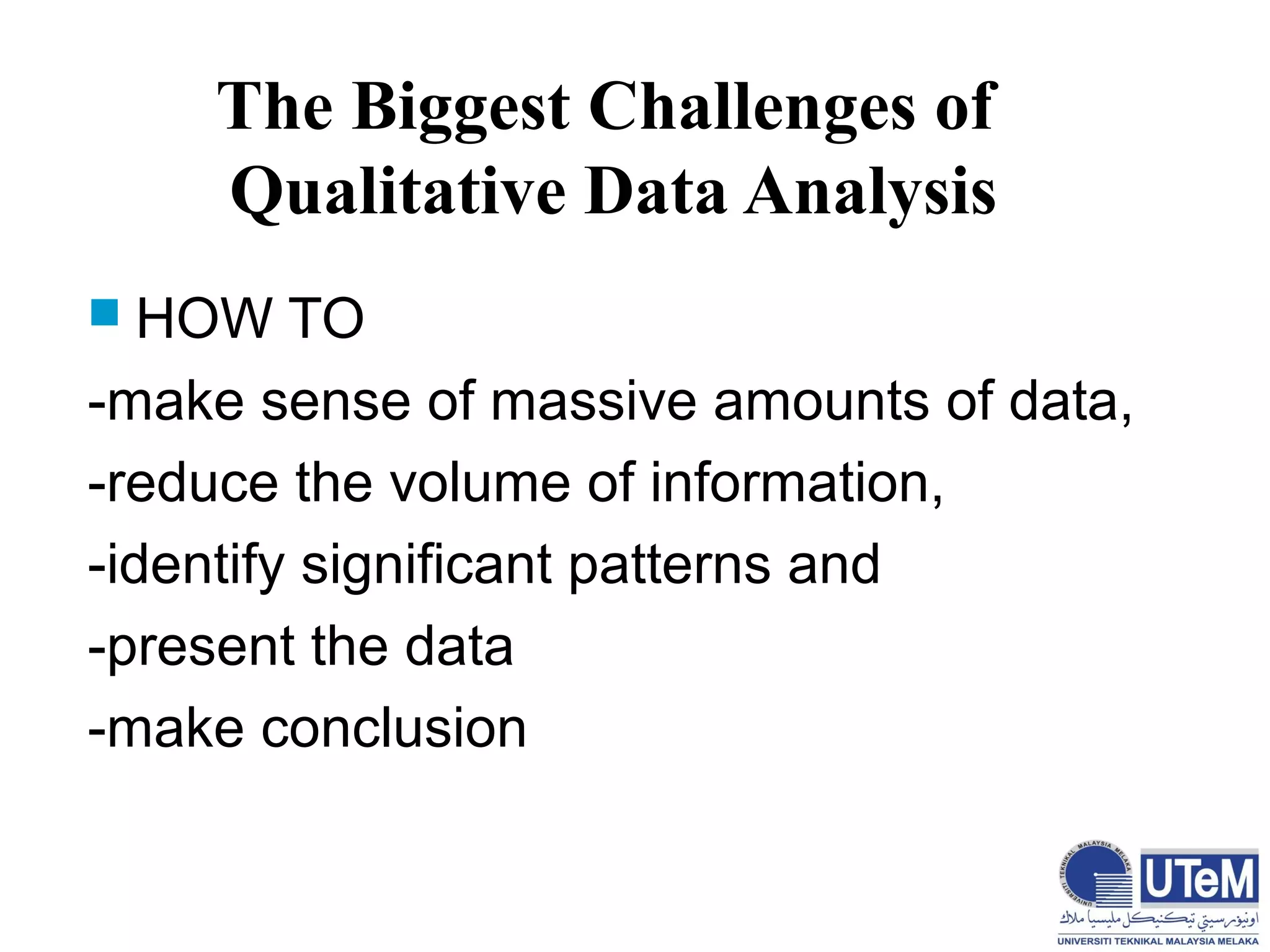 The Biggest Challenges of Qualitative Data Analysis

HOW TO
-make sense of massive amounts of data,
-reduce the volume of information,
-identify significant patterns and
-present the data
-make conclusion

UNIVERSITI TEKNIKAL MALAYSIA MELAKA
UTeM
اونيۏرسيتي تيكنيكل مليسيا ملاك
UNIVERSITI TEKNIKAL MALAYSIA MELAKA